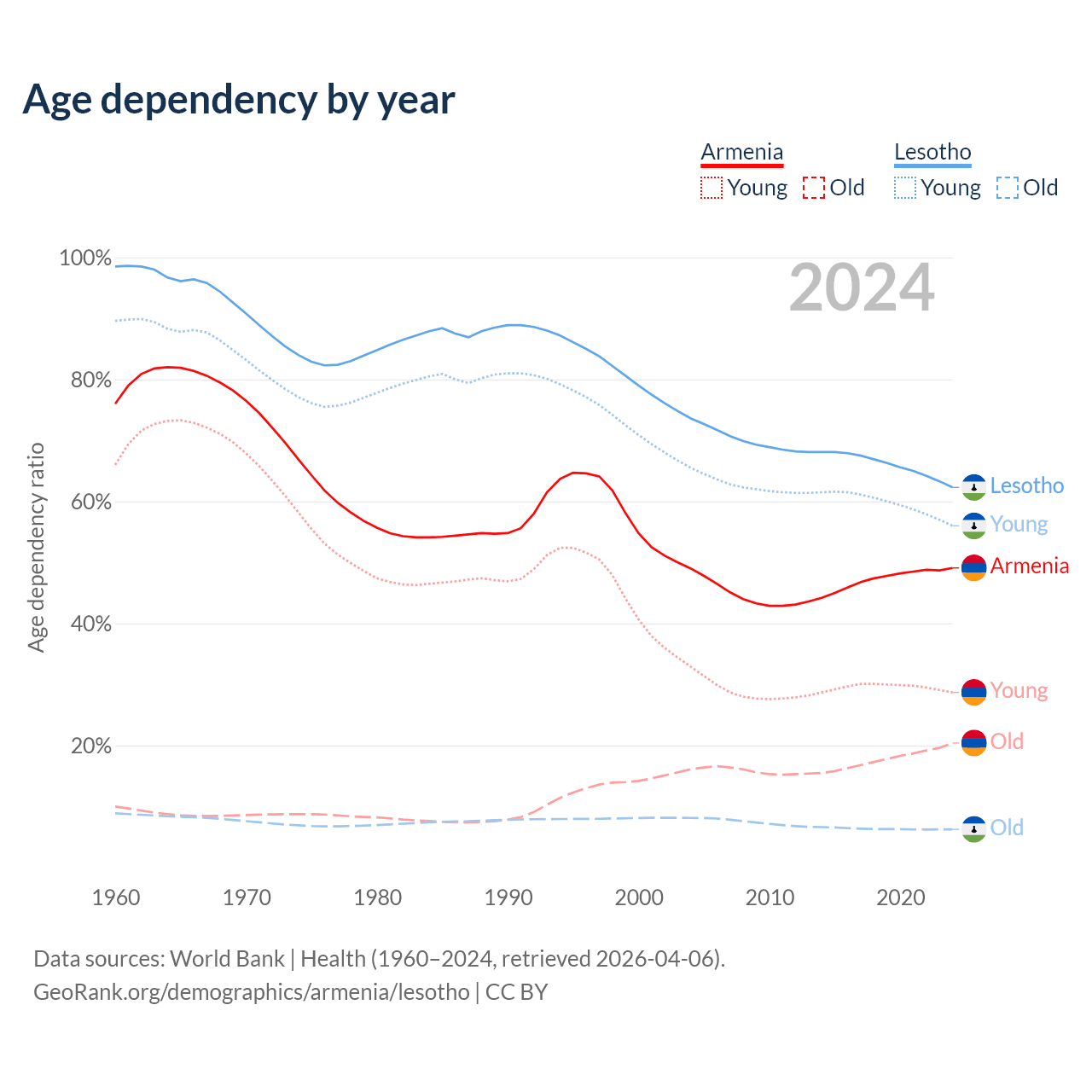 Age dependency by year

Armenia
Young Old

Lesotho
Young Old

2024

100%
80%
60%
40%
20%

Age dependency ratio

Lesotho
Young
Armenia
Young
Old
Old

1960
1970
1980
1990
2000
2010
2020

Data sources: World Bank | Health (1960–2024, retrieved 2026-04-06).
GeoRank.org/demographics/armenia/lesotho | CC BY